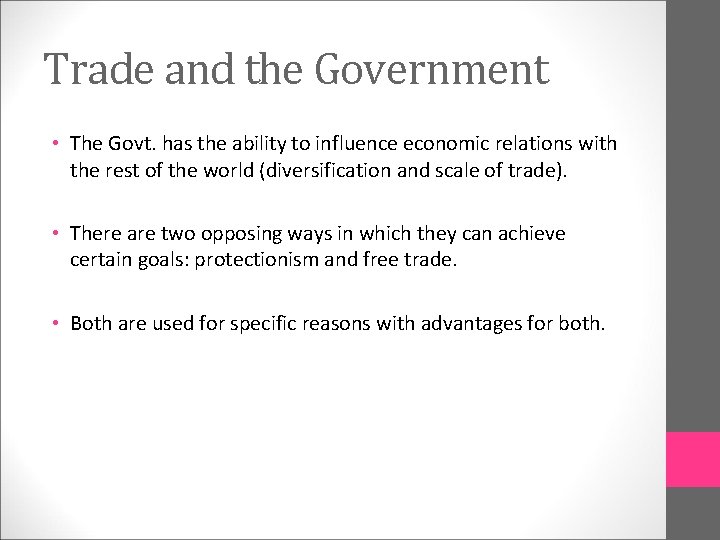 Trade and the Government

• The Govt. has the ability to influence economic relations with the rest of the world (diversification and scale of trade).

• There are two opposing ways in which they can achieve certain goals: protectionism and free trade.

• Both are used for specific reasons with advantages for both.